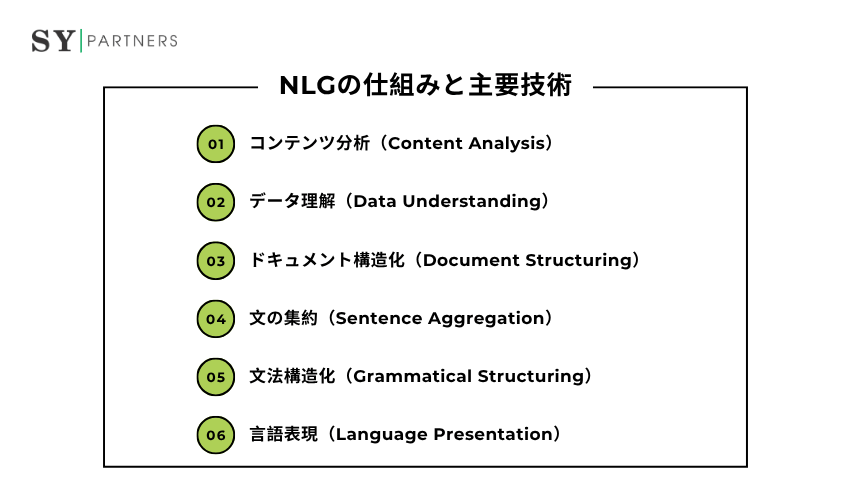 SY | PARTNERS

NLGの仕組みと主要技術

01 コンテンツ分析（Content Analysis）

02 データ理解（Data Understanding）

03 ドキュメント構造化（Document Structuring）

04 文の集約（Sentence Aggregation）

05 文法構造化（Grammatical Structuring）

06 言語表現（Language Presentation）